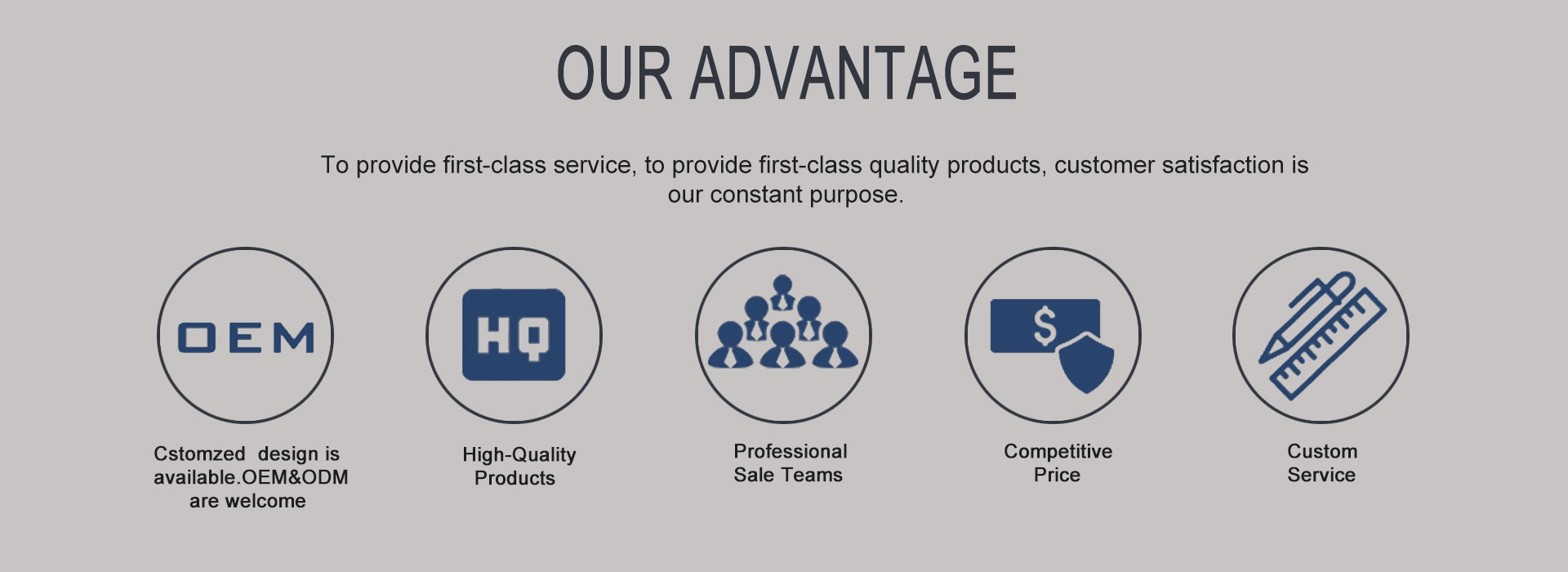 OUR ADVANTAGE

To provide first-class service, to provide first-class quality products, customer satisfaction is our constant purpose.

OEM

Cstomzed design is available.OEM&ODM are welcome

HQ

High-Quality Products

Professional Sale Teams

$

Competitive Price

Custom Service